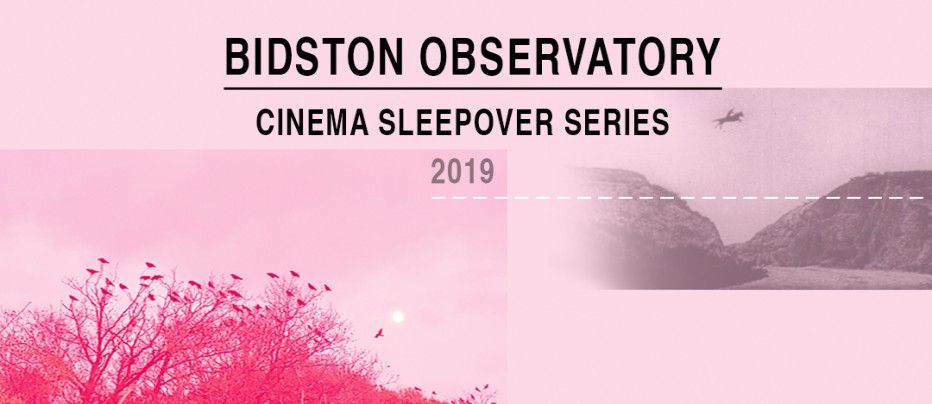 BIDSTON OBSERVATORY

CINEMA SLEEPOVER SERIES

2019